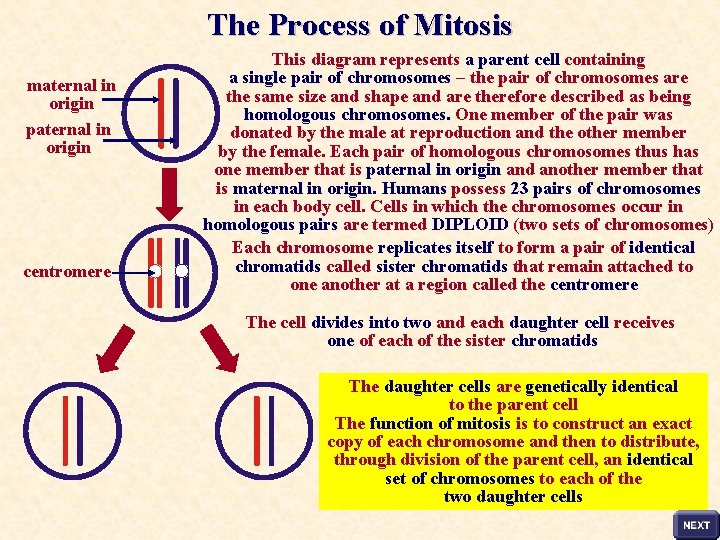 The Process of Mitosis

maternal in origin

paternal in origin

This diagram represents a parent cell containing a single pair of chromosomes – the pair of chromosomes are the same size and shape and are therefore described as being homologous chromosomes. One member of the pair was donated by the male at reproduction and the other member by the female. Each pair of homologous chromosomes thus has one member that is paternal in origin and another member that is maternal in origin. Humans possess 23 pairs of chromosomes in each body cell. Cells in which the chromosomes occur in homologous pairs are termed DIPLOID (two sets of chromosomes)

centromere

Each chromosome replicates itself to form a pair of identical chromatids called sister chromatids that remain attached to one another at a region called the centromere

The cell divides into two and each daughter cell receives one of each of the sister chromatids

The daughter cells are genetically identical to the parent cell
The function of mitosis is to construct an exact copy of each chromosome and then to distribute, through division of the parent cell, an identical set of chromosomes to each of the two daughter cells

NEXT